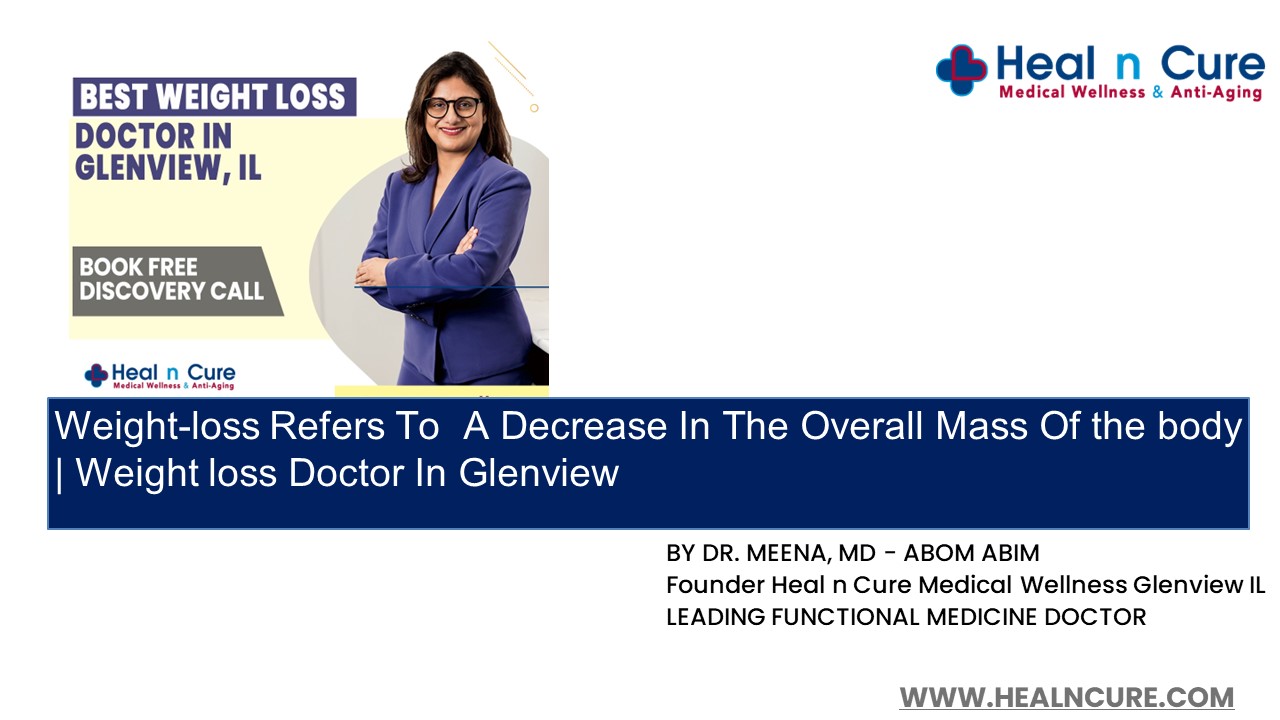 BEST WEIGHT LOSS DOCTOR IN GLENVIEW, IL

BOOK FREE DISCOVERY CALL

Heal n Cure
Medical Wellness & Anti-Aging

Heal n Cure
Medical Wellness & Anti-Aging

Weight-loss Refers To A Decrease In The Overall Mass Of the body | Weight loss Doctor In Glenview

BY DR. MEENA, MD - ABOM ABIM
Founder Heal n Cure Medical Wellness Glenview IL
LEADING FUNCTIONAL MEDICINE DOCTOR

WWW.HEALNCURE.COM